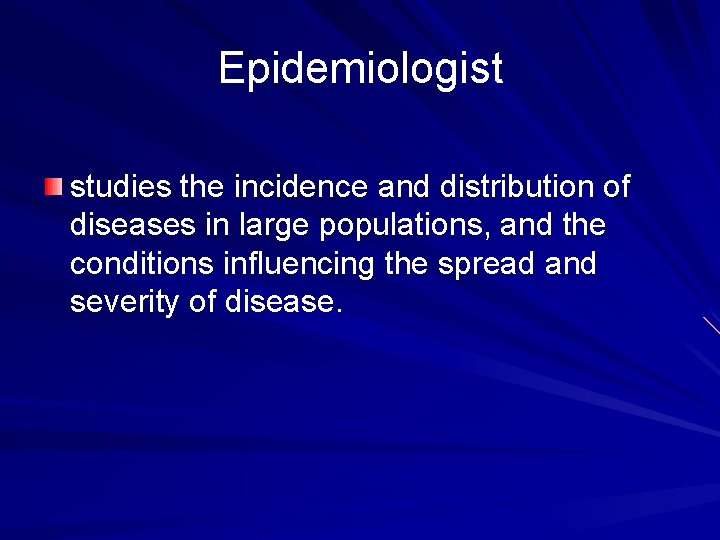 Epidemiologist

studies the incidence and distribution of diseases in large populations, and the conditions influencing the spread and severity of disease.